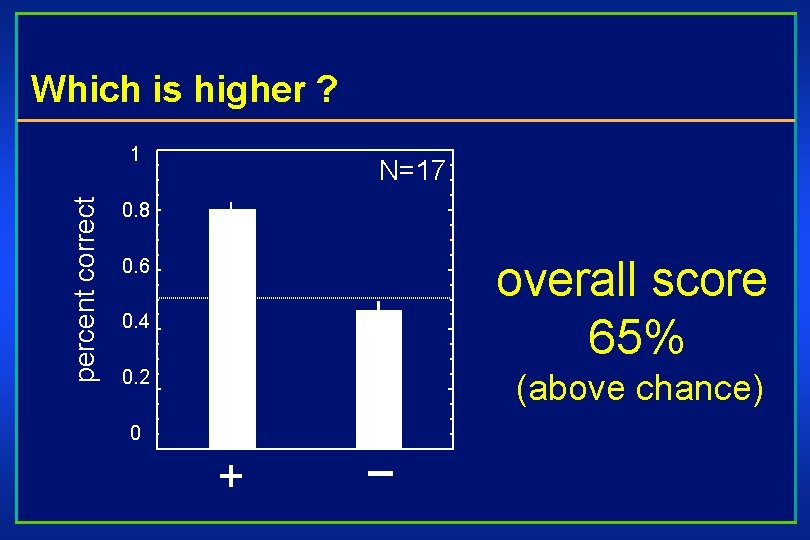 Which is higher ?

percent correct

1
0.8
0.6
0.4
0.2
0

N=17

+
−

overall score
65%
(above chance)